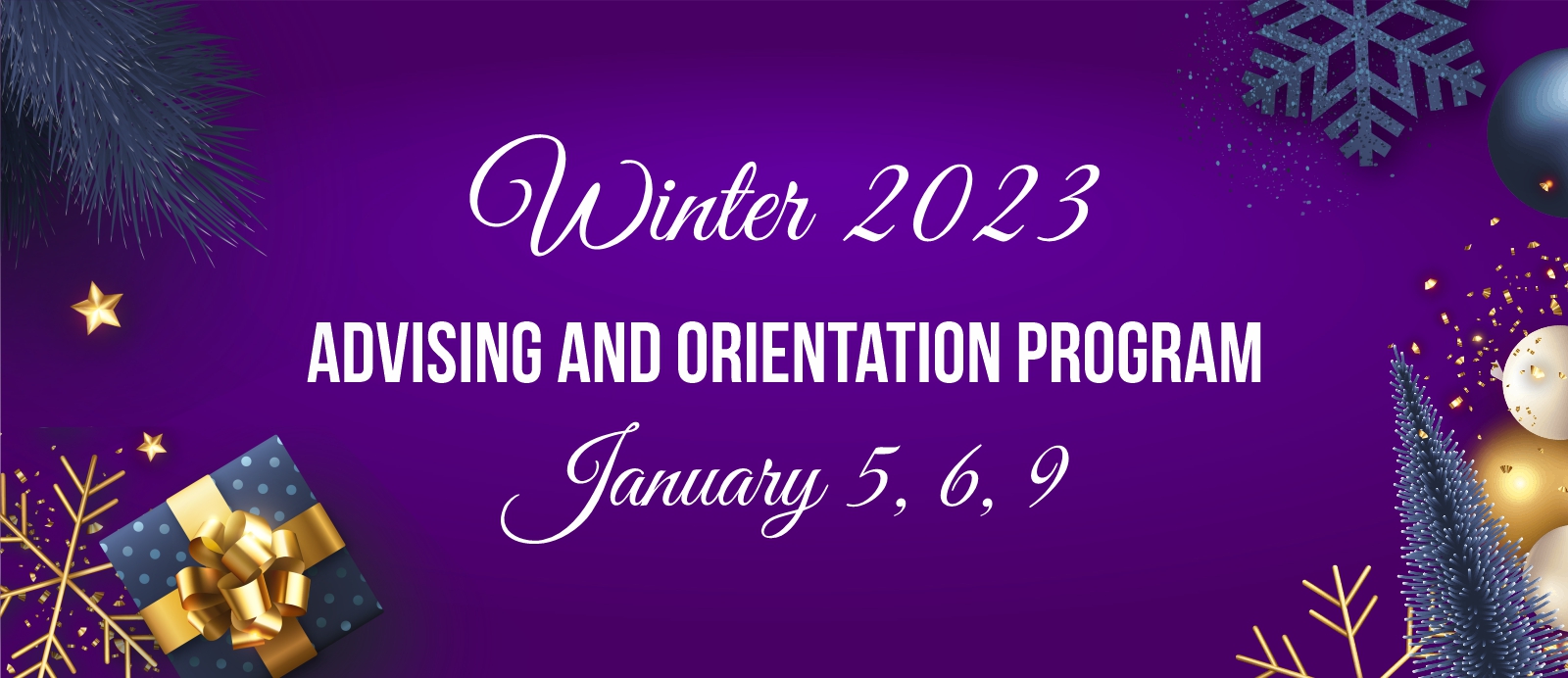 Winter 2023

ADVISING AND ORIENTATION PROGRAM

January 5, 6, 9